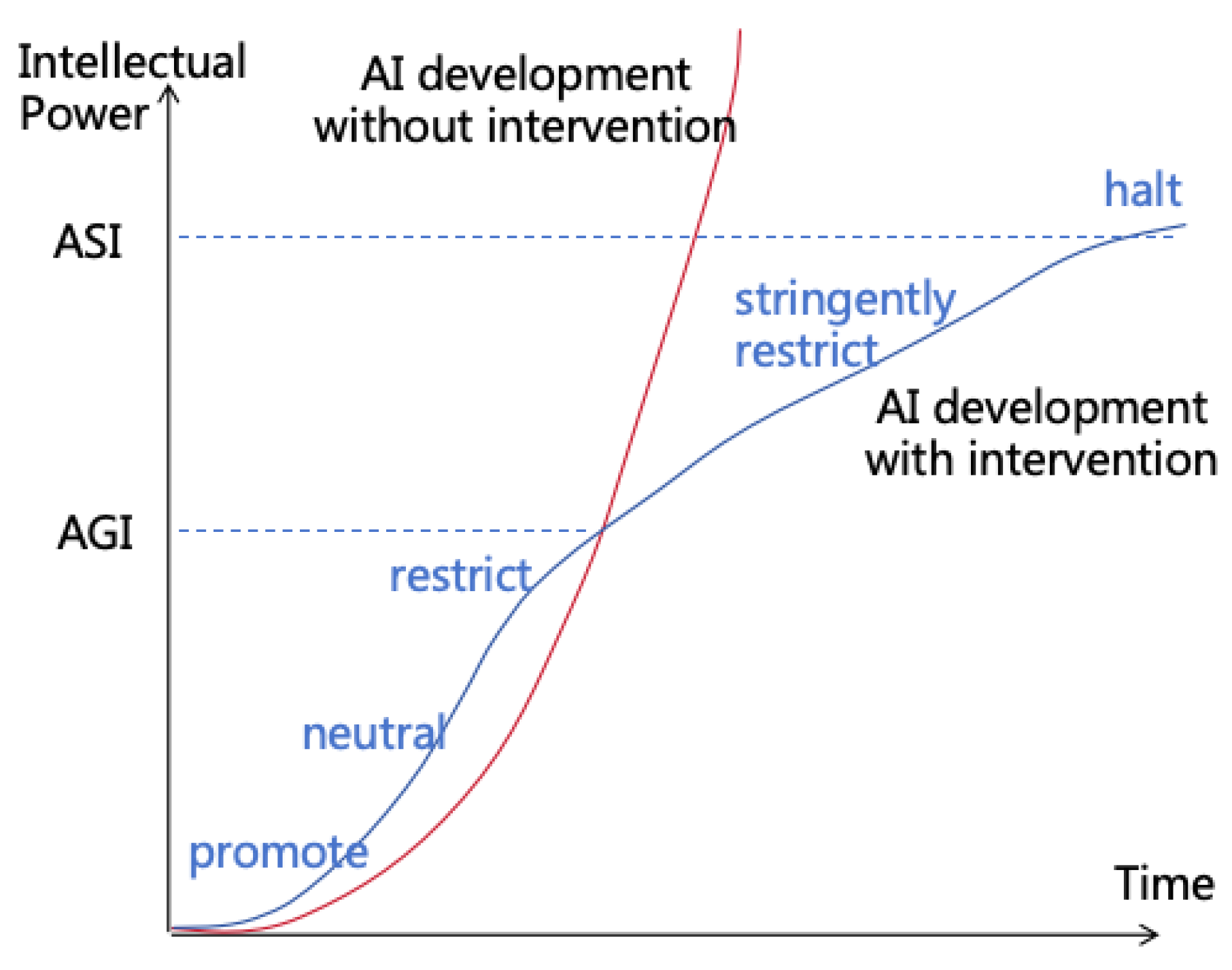 Intellectual Power

AI development without intervention

halt

ASI

stringently restrict

AI development with intervention

AGI

restrict

neutral

promote

Time